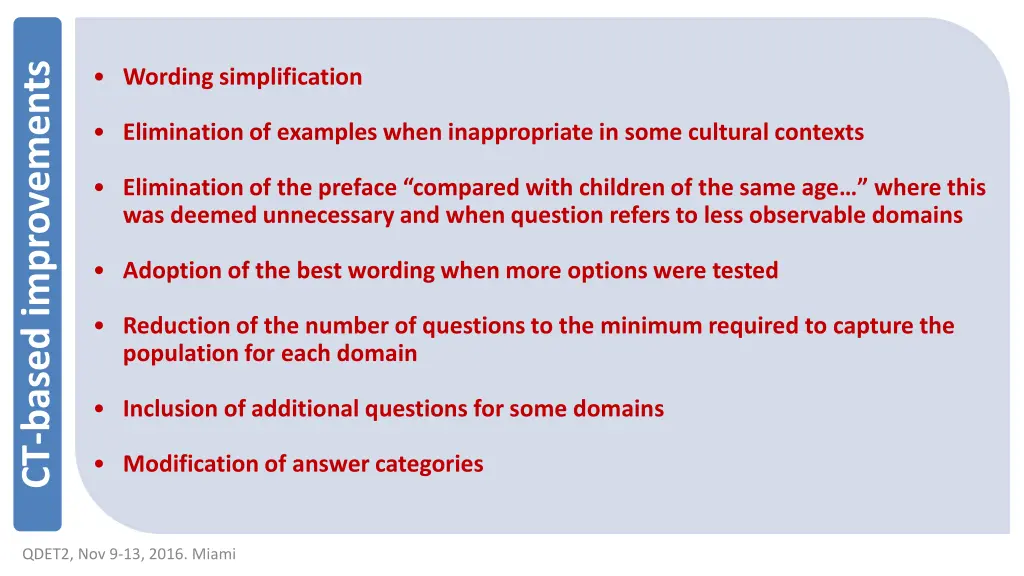 CT-based improvements

• Wording simplification

• Elimination of examples when inappropriate in some cultural contexts

• Elimination of the preface “compared with children of the same age…” where this was deemed unnecessary and when question refers to less observable domains

• Adoption of the best wording when more options were tested

• Reduction of the number of questions to the minimum required to capture the population for each domain

• Inclusion of additional questions for some domains

• Modification of answer categories

QDET2, Nov 9-13, 2016. Miami